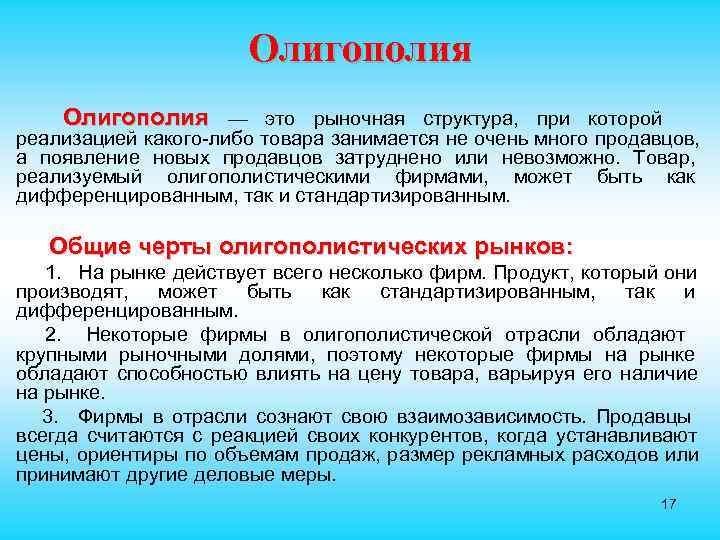 Олигополия

Олигополия — это рыночная структура, при которой реализацией какого-либо товара занимается не очень много продавцов, а появление новых продавцов затруднено или невозможно. Товар, реализуемый олигополистическими фирмами, может быть как дифференцированным, так и стандартизированным.

Общие черты олигополистических рынков:

1. На рынке действует всего несколько фирм. Продукт, который они производят, может быть как стандартизированным, так и дифференцированным.

2. Некоторые фирмы в олигополистической отрасли обладают крупными рыночными долями, поэтому некоторые фирмы на рынке обладают способностью влиять на цену товара, варьируя его наличие на рынке.

3. Фирмы в отрасли сознают свою взаимозависимость. Продавцы всегда считаются с реакцией своих конкурентов, когда устанавливают цены, ориентиры по объемам продаж, размер рекламных расходов или принимают другие деловые меры.

17